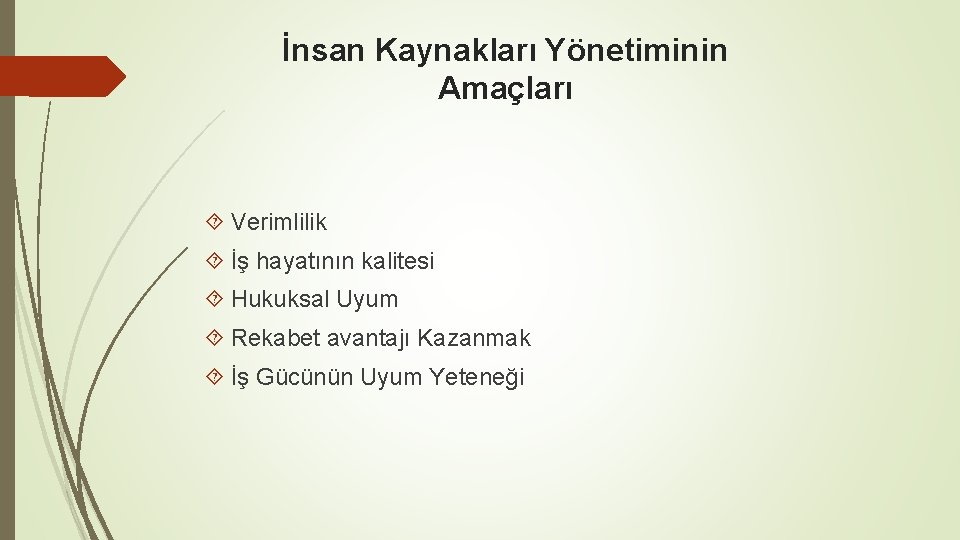 İnsan Kaynakları Yönetiminin Amaçları

Verimlilik
İş hayatının kalitesi
Hukuksal Uyum
Rekabet avantajı Kazanmak
İş Gücünün Uyum Yeteneği